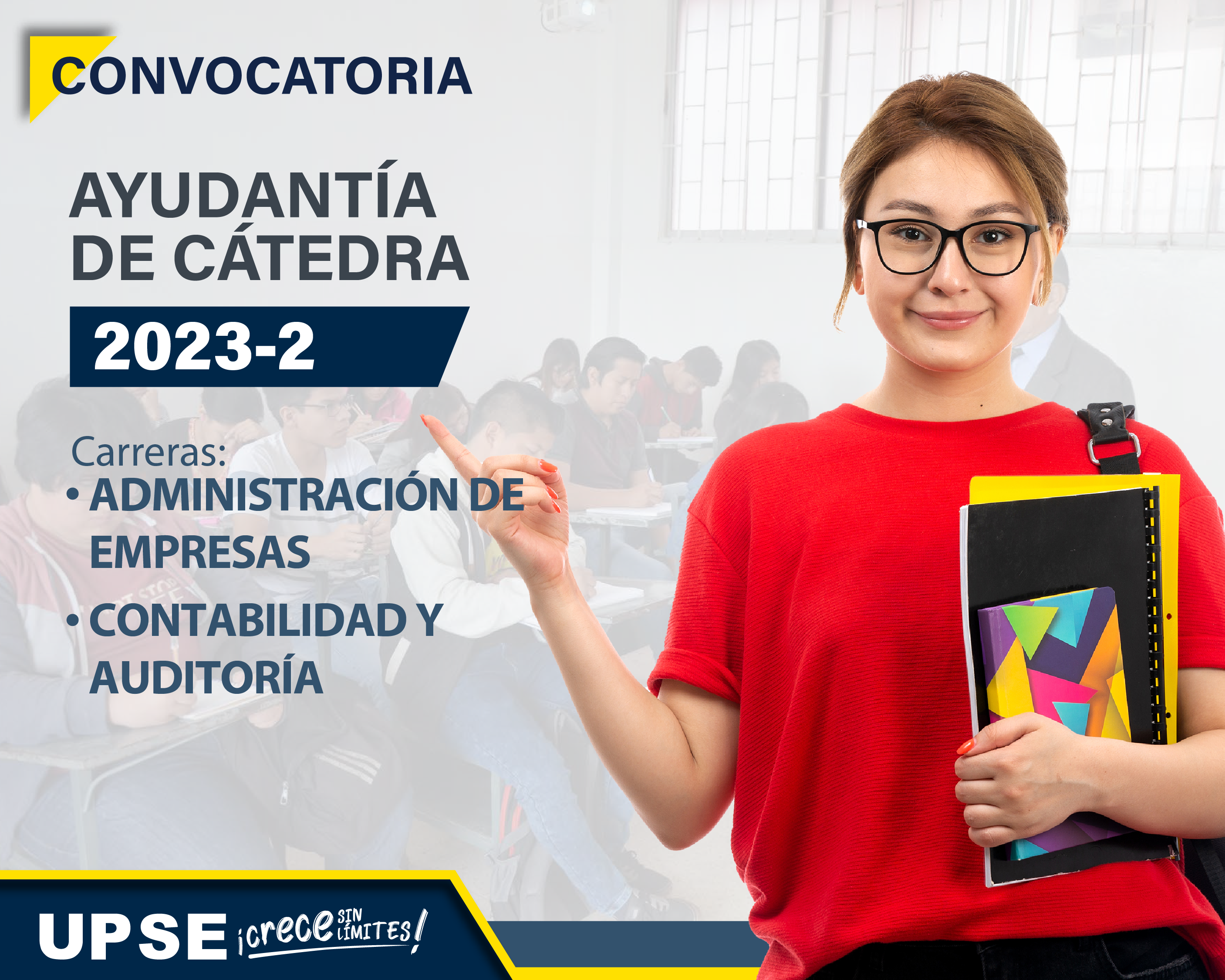 CONVOCATORIA

AYUDANTÍA DE CÁTEDRA

2023-2

Carreras:
• ADMINISTRACIÓN DE EMPRESAS
• CONTABILIDAD Y AUDITORÍA

UPSE ¡crece SIN LÍMITES!